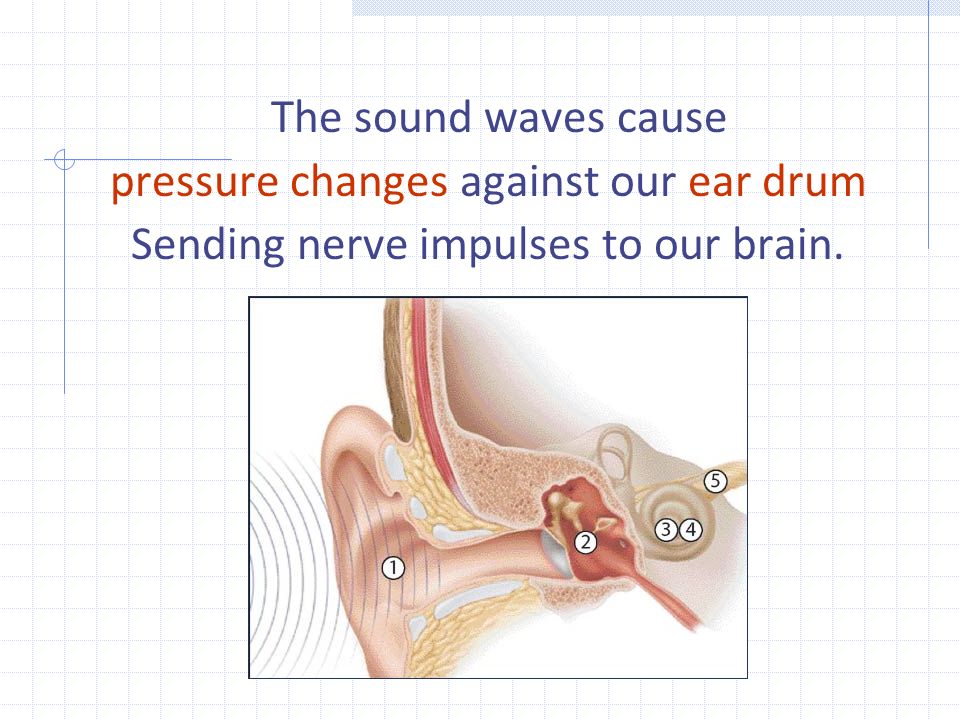 The sound waves cause
pressure changes against our ear drum
Sending nerve impulses to our brain.

1
2
3
4
5